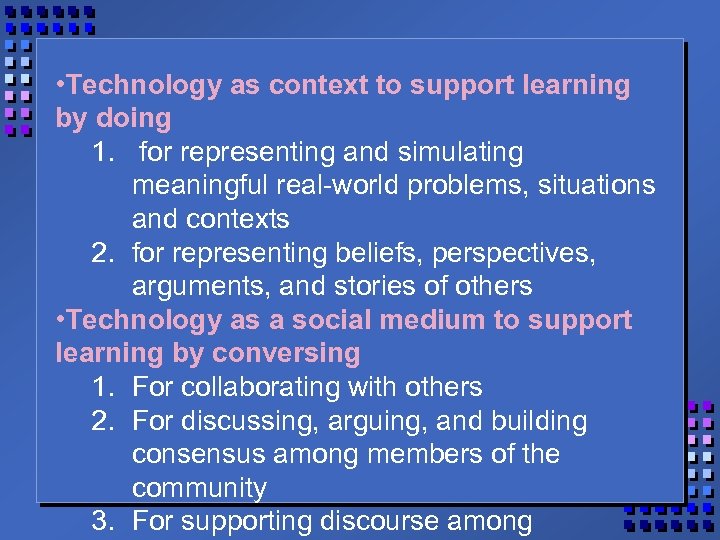 •Technology as context to support learning by doing

1. for representing and simulating meaningful real-world problems, situations and contexts
2. for representing beliefs, perspectives, arguments, and stories of others

•Technology as a social medium to support learning by conversing

1. For collaborating with others
2. For discussing, arguing, and building consensus among members of the community
3. For supporting discourse among